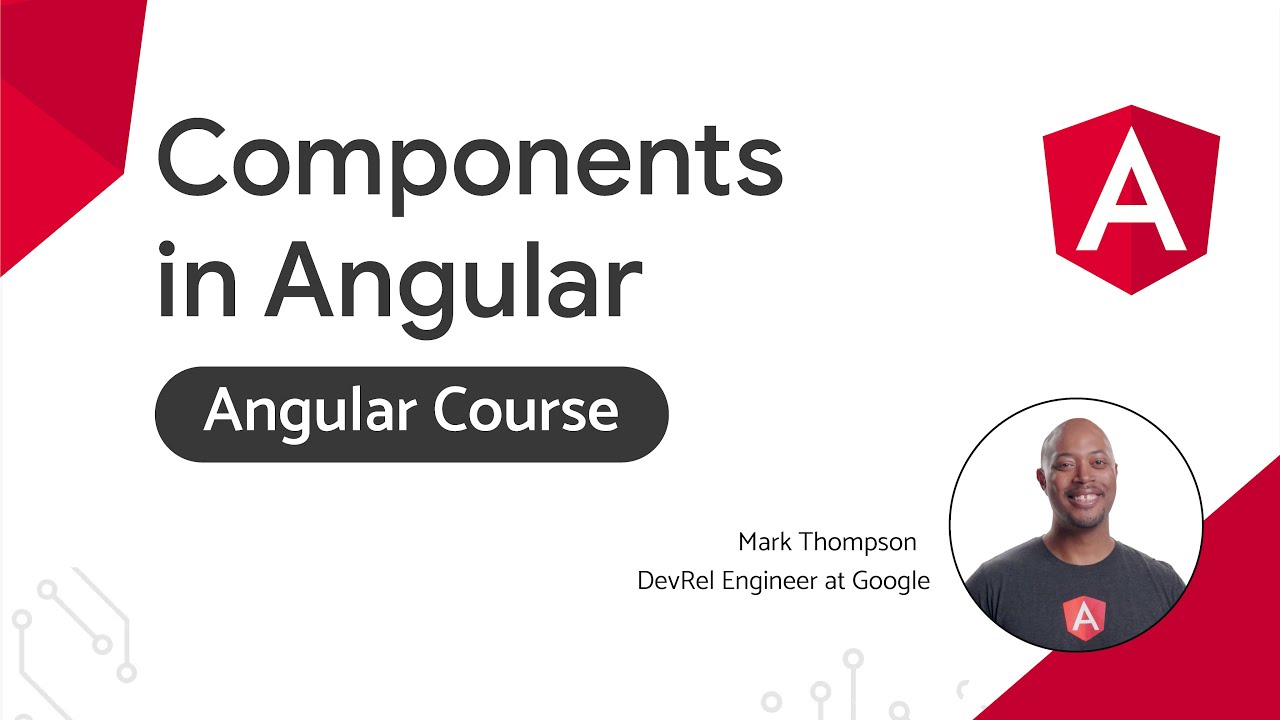 Components in Angular

Angular Course

A

Mark Thompson
DevRel Engineer at Google

A